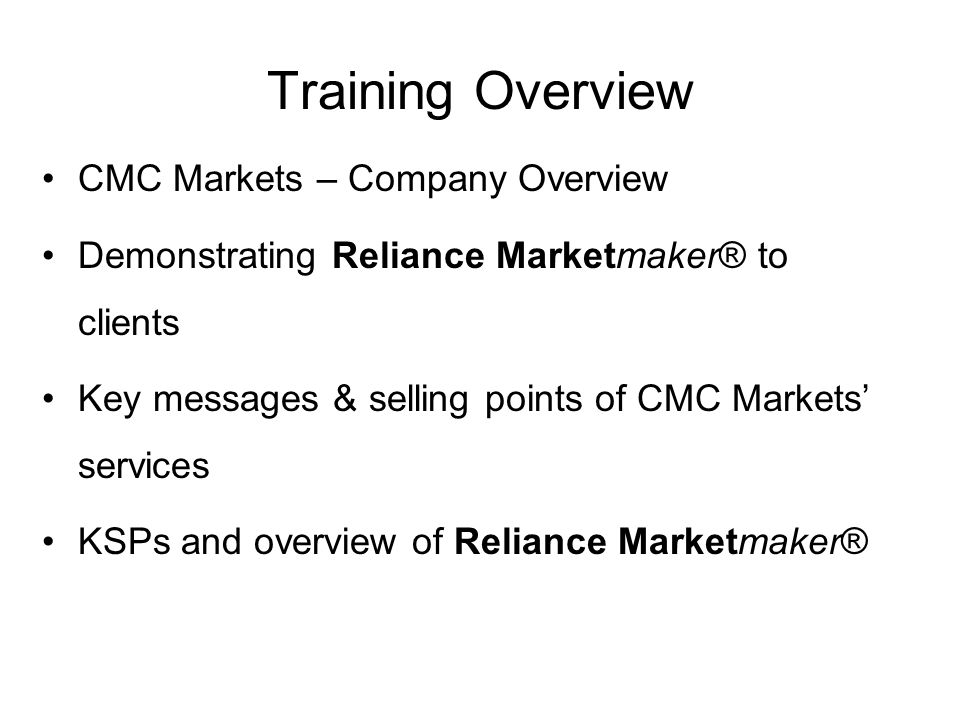 Training Overview

• CMC Markets – Company Overview

• Demonstrating Reliance Marketmaker® to clients

• Key messages & selling points of CMC Markets' services

• KSPs and overview of Reliance Marketmaker®